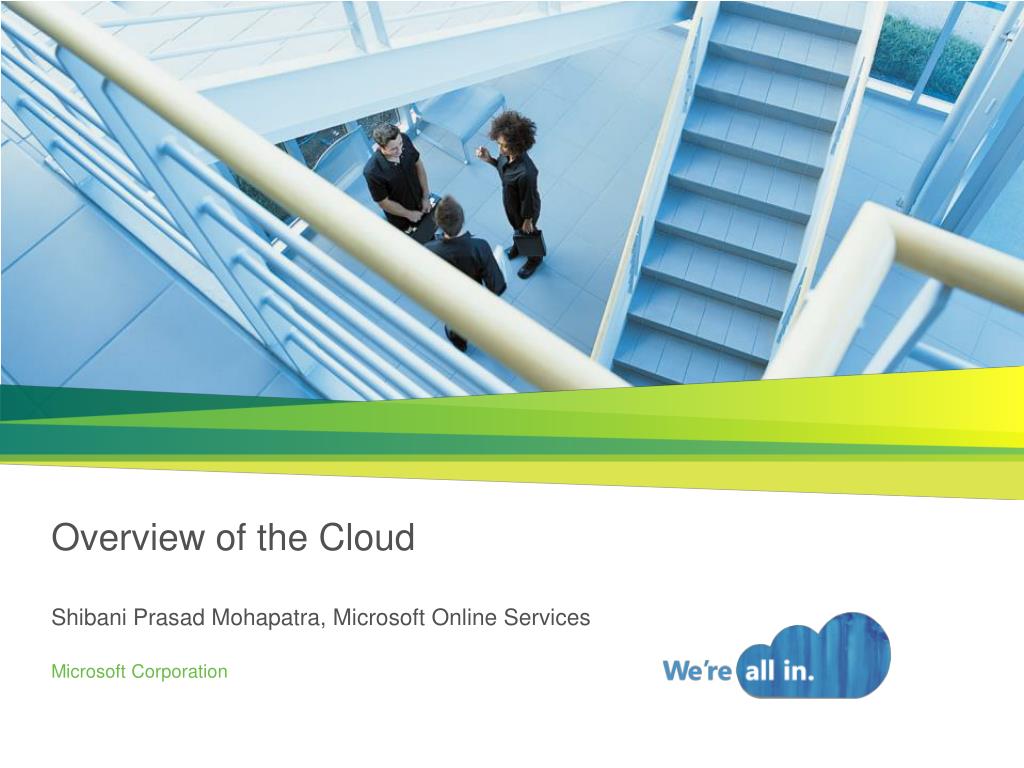 Overview of the Cloud

Shibani Prasad Mohapatra, Microsoft Online Services

Microsoft Corporation

We're all in.